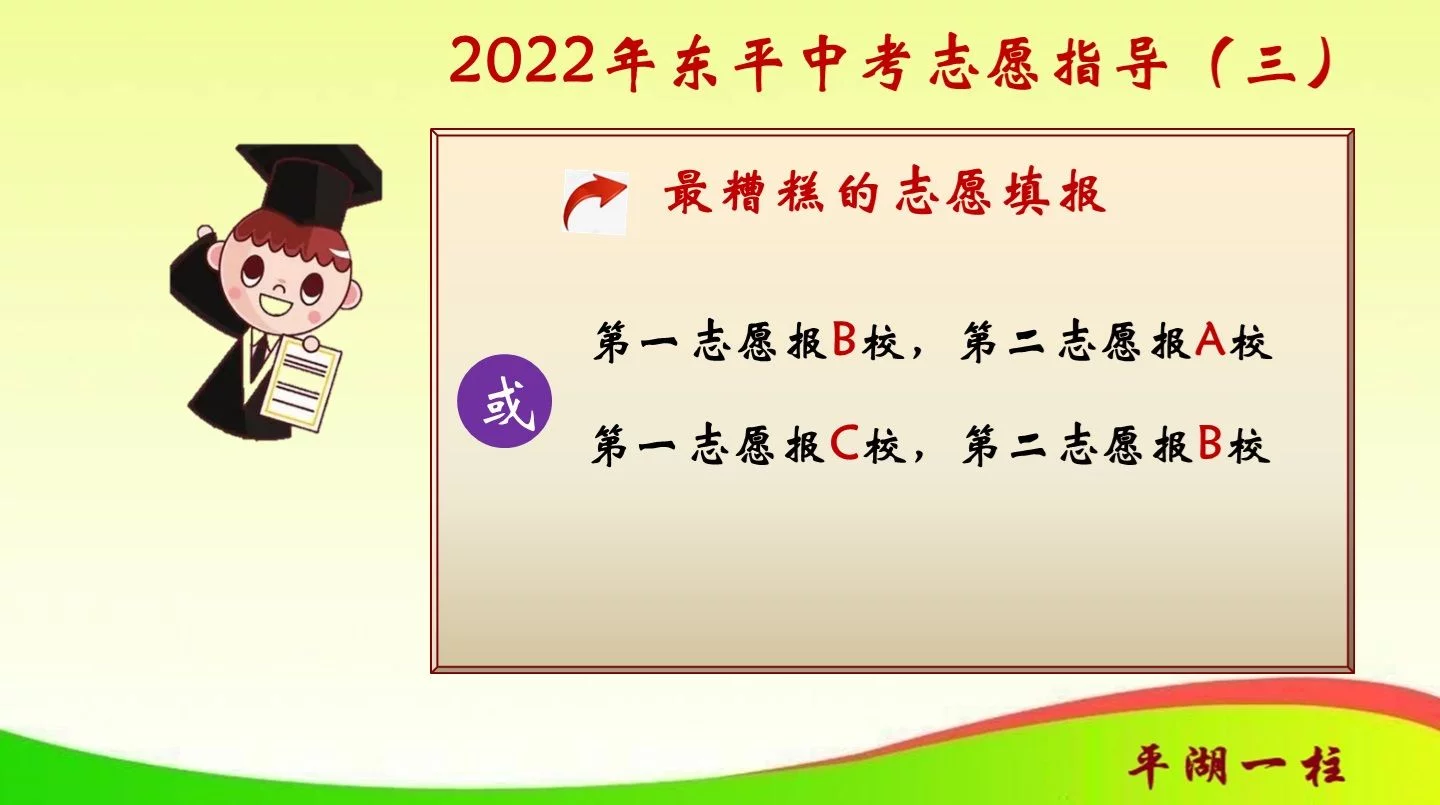 2022年东平中考志愿指导（三）

最糟糕的志愿填报

第一志愿报B校，第二志愿报A校

或

第一志愿报C校，第二志愿报B校

平湖一柱